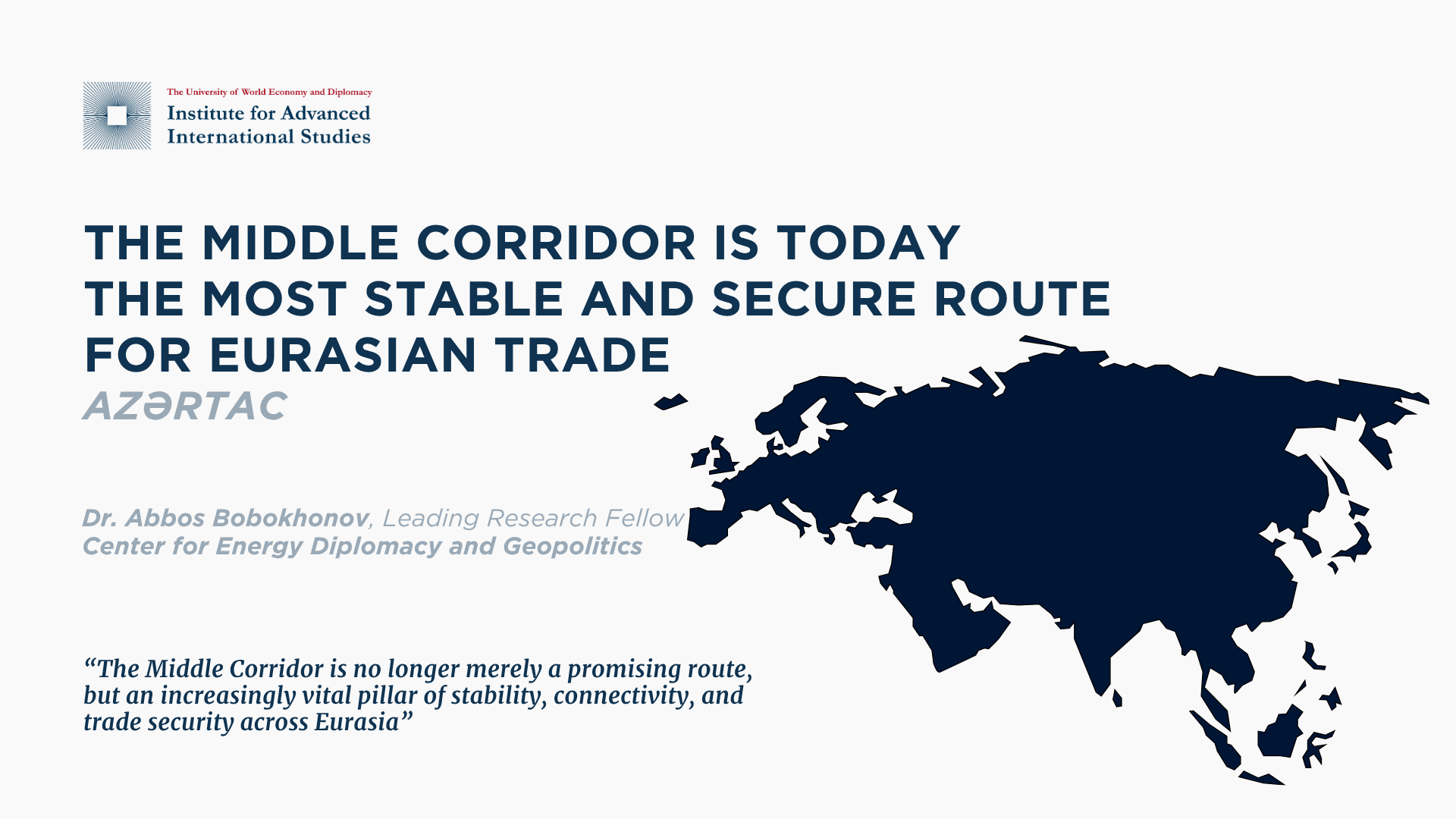 The University of World Economy and Diplomacy
Institute for Advanced International Studies

THE MIDDLE CORRIDOR IS TODAY THE MOST STABLE AND SECURE ROUTE FOR EURASIAN TRADE

AZƏRTAC

Dr. Abbos Bobokhonov, Leading Research Fellow
Center for Energy Diplomacy and Geopolitics

“The Middle Corridor is no longer merely a promising route, but an increasingly vital pillar of stability, connectivity, and trade security across Eurasia”